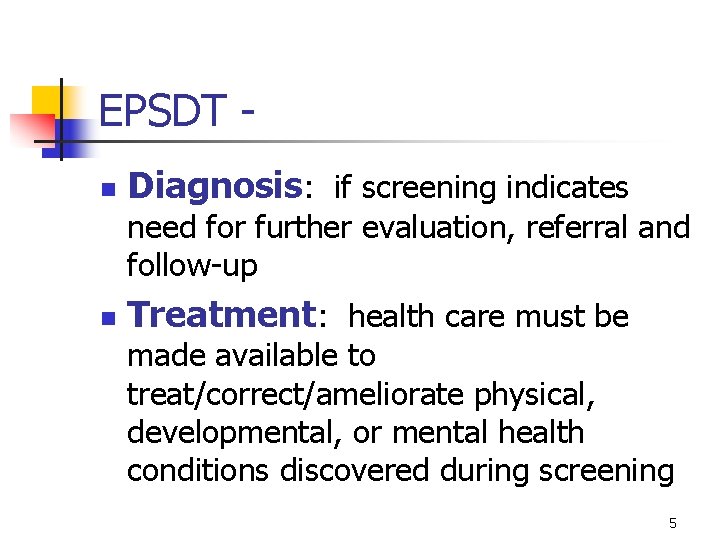 EPSDT -

Diagnosis: if screening indicates need for further evaluation, referral and follow-up

Treatment: health care must be made available to treat/correct/ameliorate physical, developmental, or mental health conditions discovered during screening

5